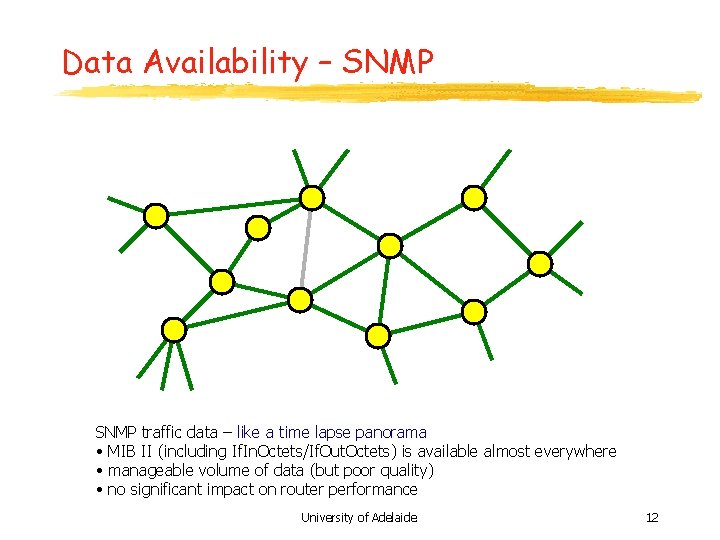 Data Availability – SNMP

SNMP traffic data – like a time lapse panorama
• MIB II (including IfInOctets/IfOutOctets) is available almost everywhere
• manageable volume of data (but poor quality)
• no significant impact on router performance

University of Adelaide

12